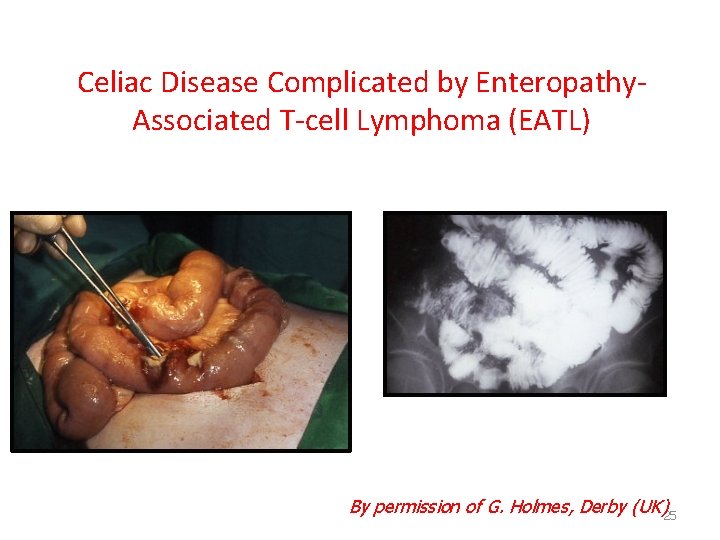 Celiac Disease Complicated by Enteropathy-Associated T-cell Lymphoma (EATL)

By permission of G. Holmes, Derby (UK)

25